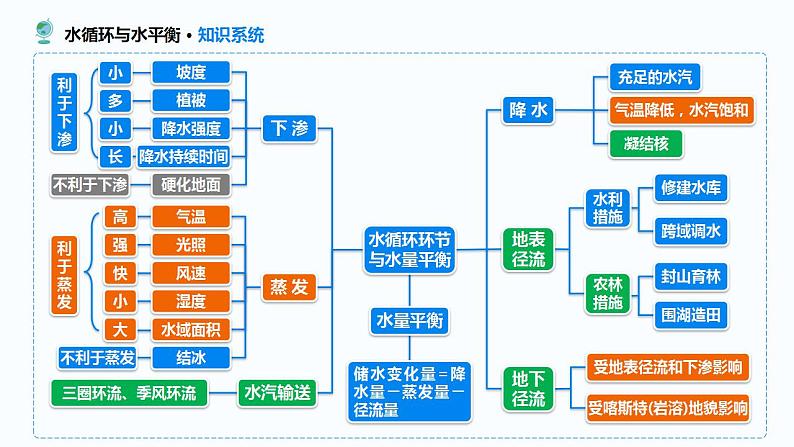 水循环与水平衡 • 知识系统

利于下渗
小 坡度
多 植被
小 降水强度
长 降水持续时间
不利于下渗 硬化地面
下渗

利于蒸发
高 气温
强 光照
快 风速
小 湿度
大 水域面积
不利于蒸发 结冰
蒸发

三圈环流、季风环流 水汽输送

水循环环节与水量平衡

水量平衡
储水变化量=降水量－蒸发量－径流量

降水
充足的水汽
气温降低，水汽饱和
凝结核

地表径流
水利措施
修建水库
跨域调水
农林措施
封山育林
围湖造田

地下径流
受地表径流和下渗影响
受喀斯特(岩溶)地貌影响